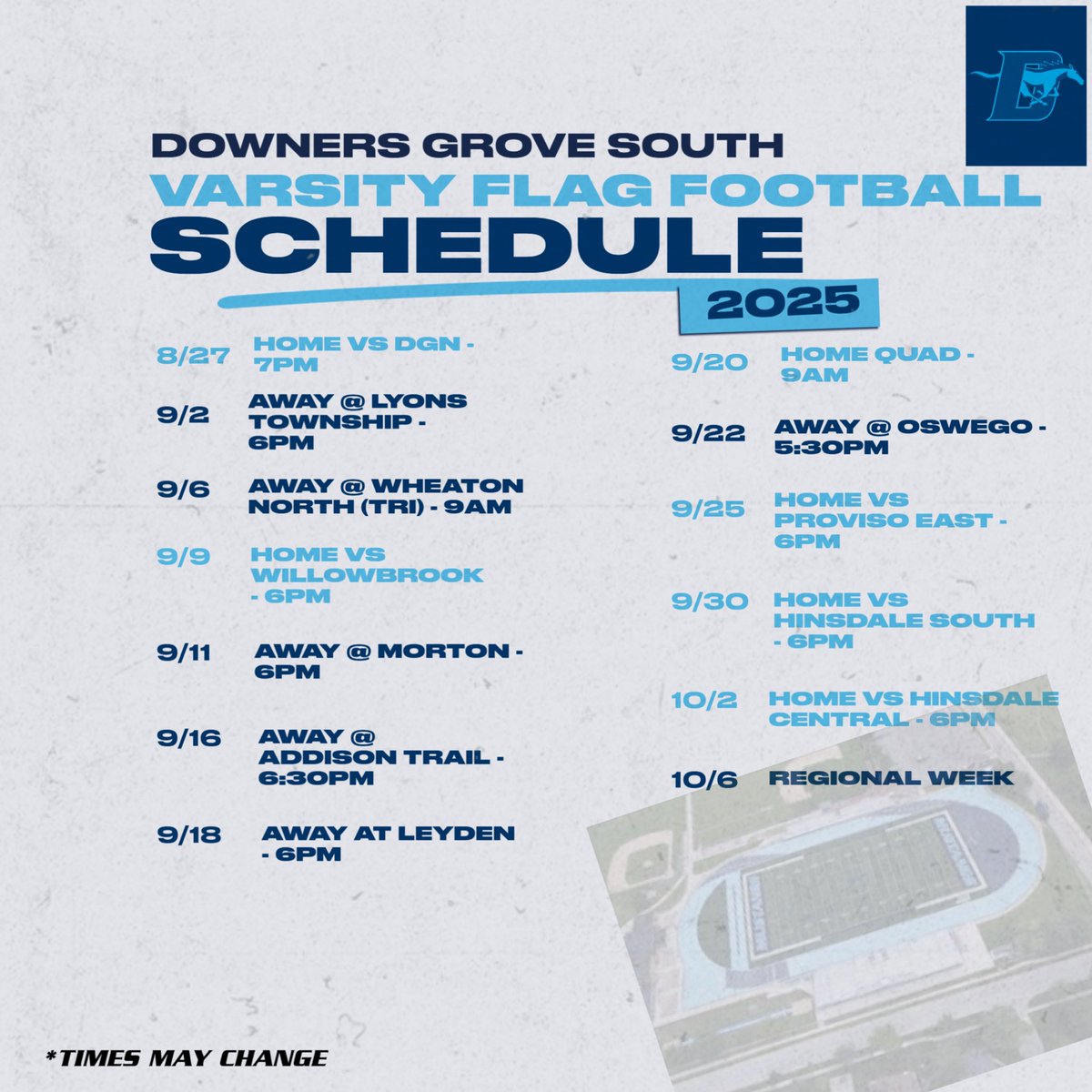 DOWNERS GROVE SOUTH
VARSITY FLAG FOOTBALL
SCHEDULE
2025

8/27 HOME VS DGN - 7PM

9/2 AWAY @ LYONS TOWNSHIP - 6PM

9/6 AWAY @ WHEATON NORTH (TRI) - 9AM

9/9 HOME VS WILLOWBROOK - 6PM

9/11 AWAY @ MORTON - 6PM

9/16 AWAY @ ADDISON TRAIL - 6:30PM

9/18 AWAY AT LEYDEN - 6PM

9/20 HOME QUAD - 9AM

9/22 AWAY @ OSWEGO - 5:30PM

9/25 HOME VS PROVISO EAST - 6PM

9/30 HOME VS HINSDALE SOUTH - 6PM

10/2 HOME VS HINSDALE CENTRAL - 6PM

10/6 REGIONAL WEEK

*TIMES MAY CHANGE